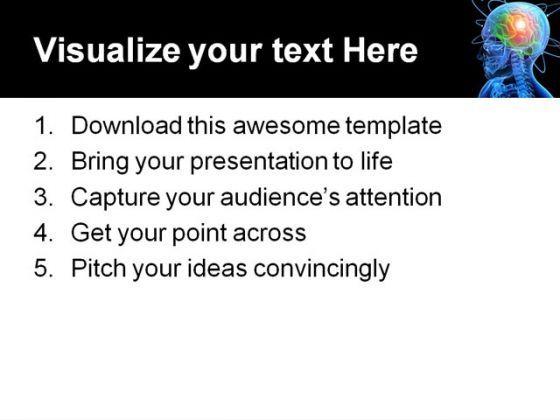 Visualize your text Here

1. Download this awesome template
2. Bring your presentation to life
3. Capture your audience's attention
4. Get your point across
5. Pitch your ideas convincingly